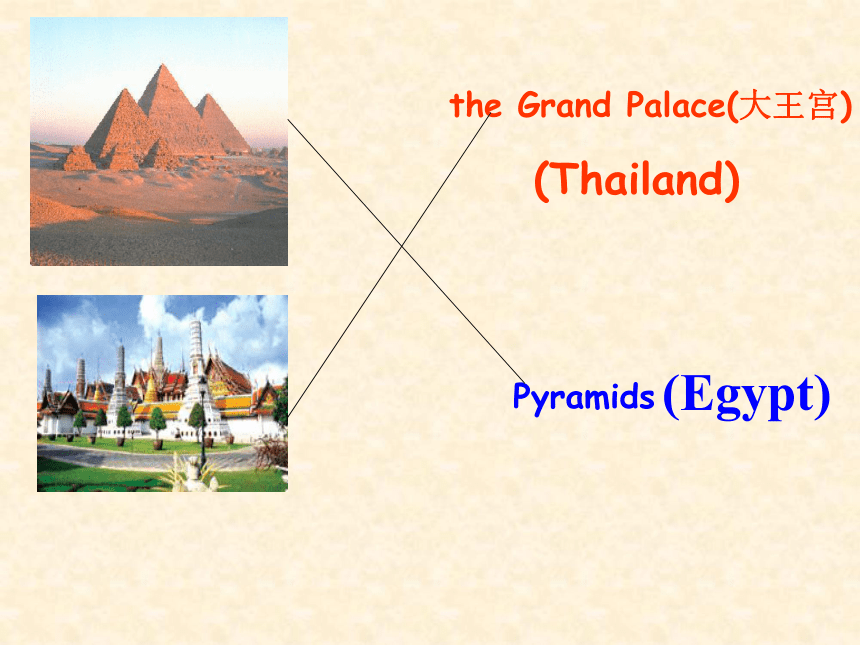 the Grand Palace(大王宫)

(Thailand)

Pyramids (Egypt)